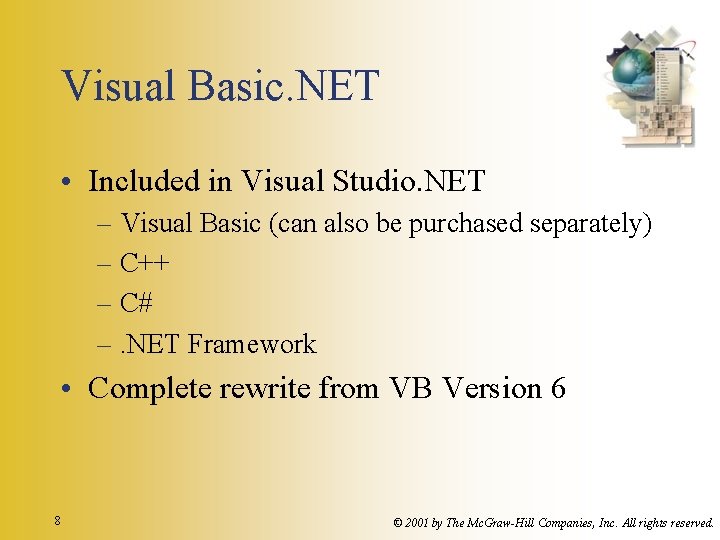 Visual Basic.NET

• Included in Visual Studio.NET
– Visual Basic (can also be purchased separately)
– C++
– C#
– .NET Framework

• Complete rewrite from VB Version 6

8

© 2001 by The McGraw-Hill Companies, Inc. All rights reserved.